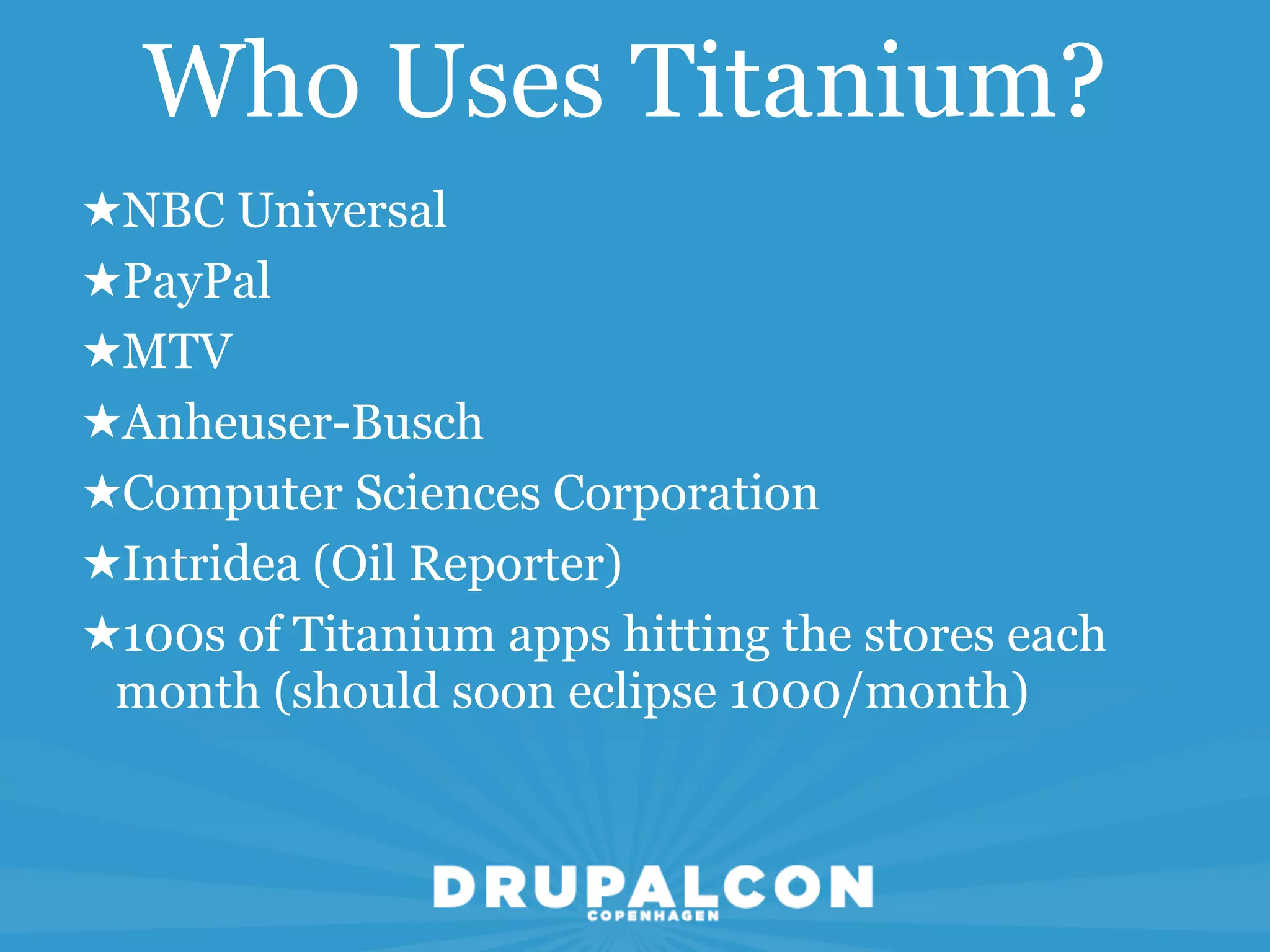 Who Uses Titanium?

★NBC Universal

★PayPal

★MTV

★Anheuser-Busch

★Computer Sciences Corporation

★Intridea (Oil Reporter)

★100s of Titanium apps hitting the stores each month (should soon eclipse 1000/month)

DRUPALCON
COPENHAGEN